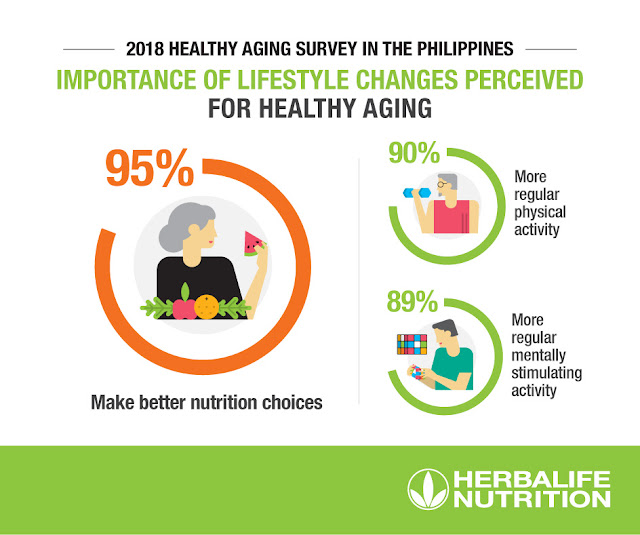 2018 HEALTHY AGING SURVEY IN THE PHILIPPINES

IMPORTANCE OF LIFESTYLE CHANGES PERCEIVED FOR HEALTHY AGING

95%

Make better nutrition choices

90%

More regular physical activity

89%

More regular mentally stimulating activity

HERBALIFE NUTRITION